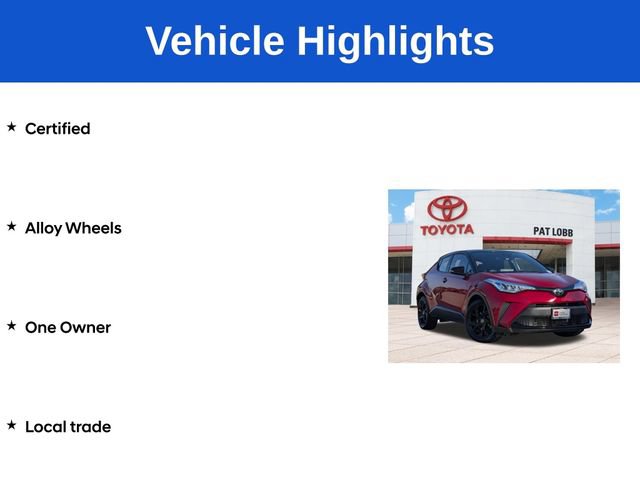 Vehicle Highlights

★ Certified

★ Alloy Wheels

★ One Owner

★ Local trade

TOYOTA

PAT LOBB